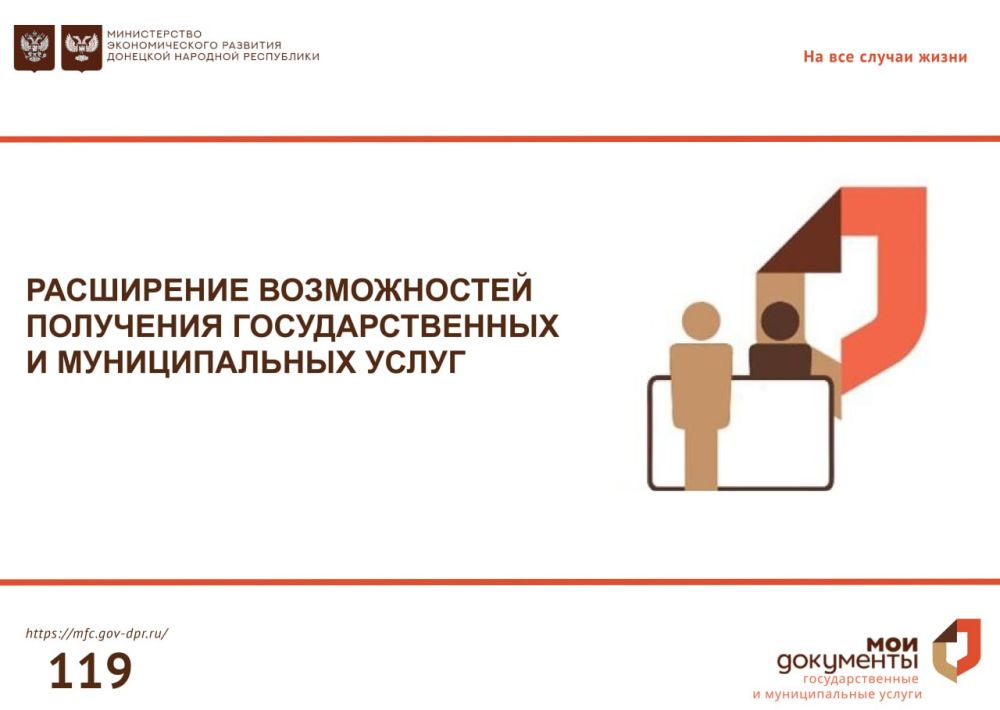 МИНИСТЕРСТВО ЭКОНОМИЧЕСКОГО РАЗВИТИЯ ДОНЕЦКОЙ НАРОДНОЙ РЕСПУБЛИКИ

На все случаи жизни

РАСШИРЕНИЕ ВОЗМОЖНОСТЕЙ ПОЛУЧЕНИЯ ГОСУДАРСТВЕННЫХ И МУНИЦИПАЛЬНЫХ УСЛУГ

https://mfc.gov-dpr.ru/

119

мои документы государственные и муниципальные услуги